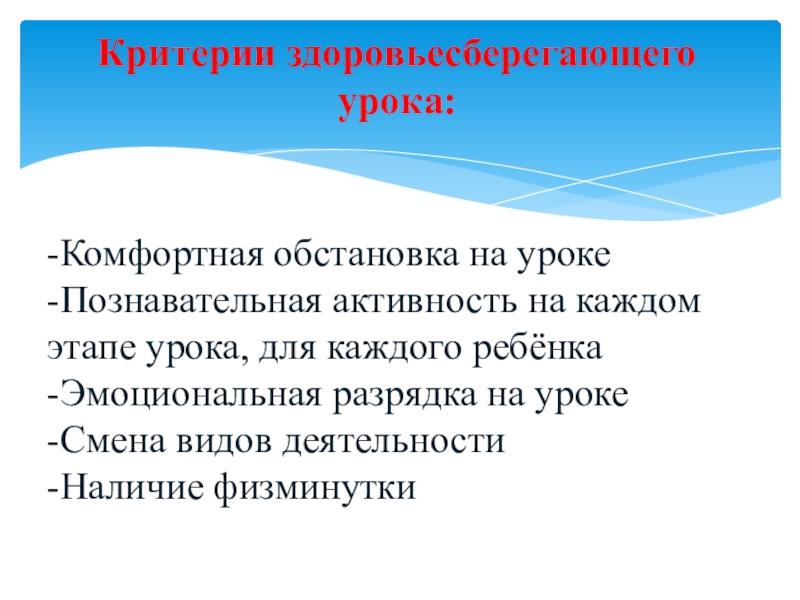 Критерии здоровьесберегающего урока:

-Комфортная обстановка на уроке
-Познавательная активность на каждом этапе урока, для каждого ребёнка
-Эмоциональная разрядка на уроке
-Смена видов деятельности
-Наличие физминутки